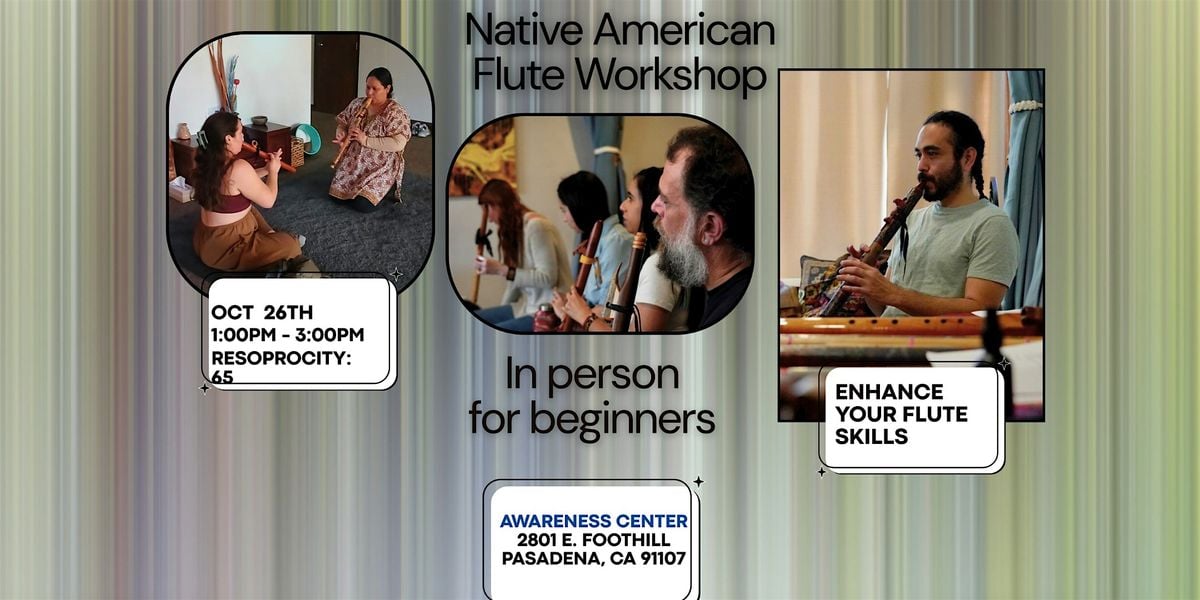 Native American Flute Workshop

OCT 26TH
1:00PM - 3:00PM
RESOPROCITY: 65

In person for beginners

ENHANCE YOUR FLUTE SKILLS

AWARENESS CENTER
2801 E. FOOTHILL
PASADENA, CA 91107